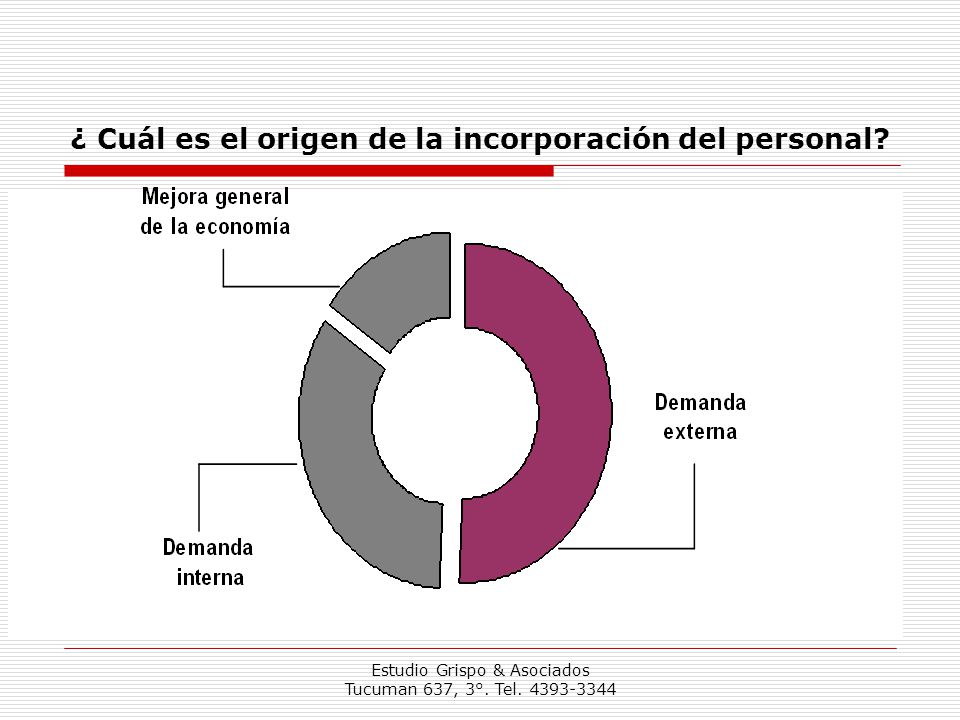 ¿ Cuál es el origen de la incorporación del personal?

Mejora general de la economía

Demanda externa

Demanda interna

Estudio Grispo & Asociados
Tucuman 637, 3°. Tel. 4393-3344